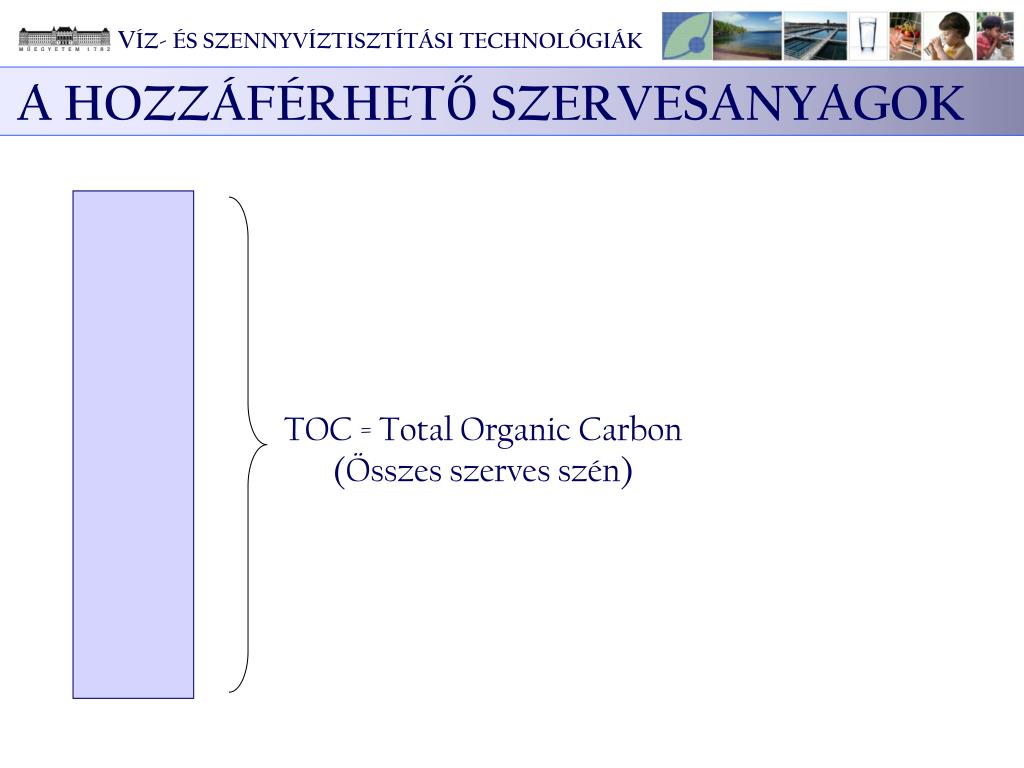 MŰEGYETEM 1782

VÍZ- ÉS SZENNYVÍZTISZTÍTÁSI TECHNOLÓGIÁK

A HOZZÁFÉRHETŐ SZERVESANYAGOK

TOC = Total Organic Carbon
(Összes szerves szén)